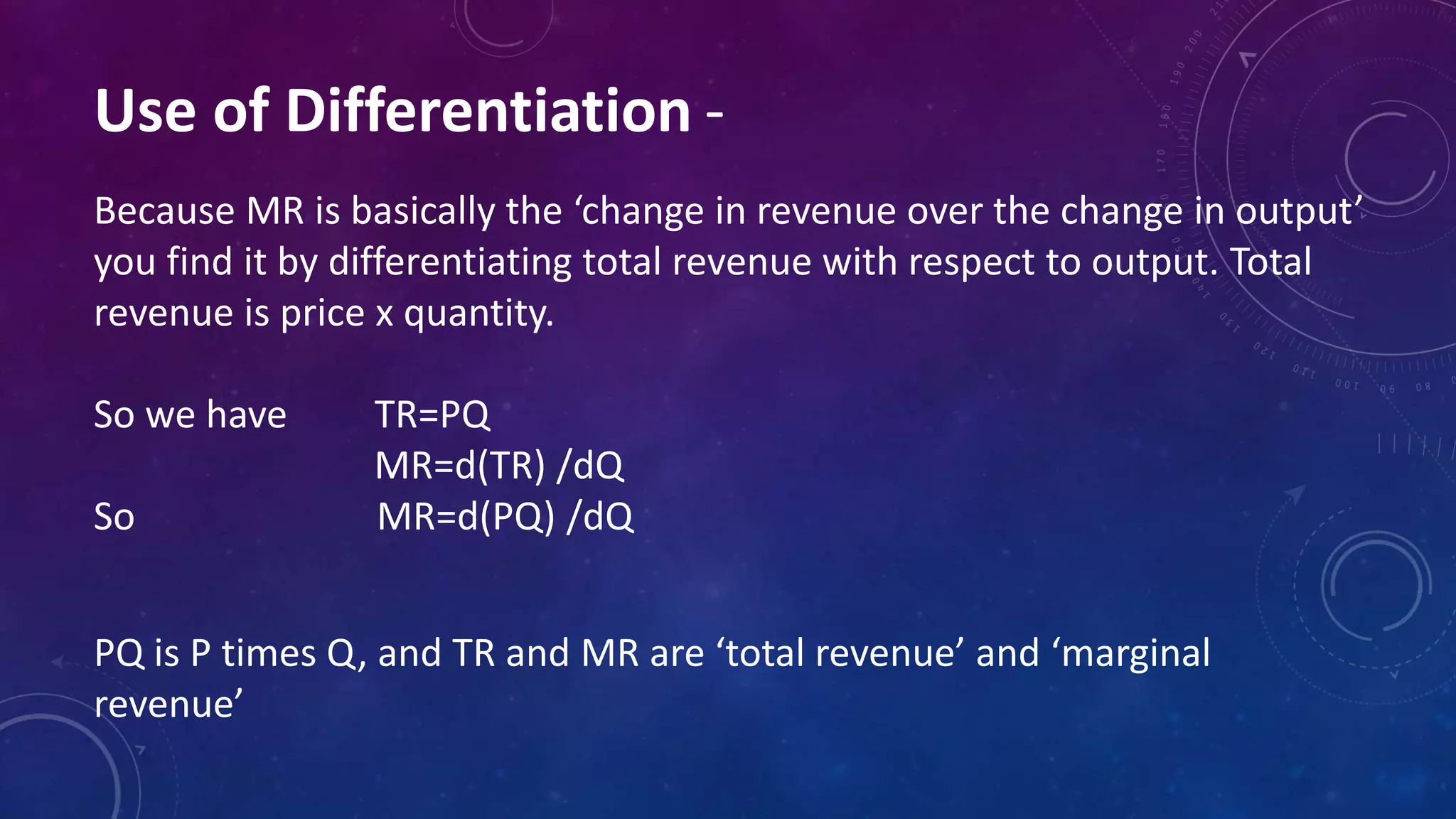 Use of Differentiation -

Because MR is basically the ‘change in revenue over the change in output’ you find it by differentiating total revenue with respect to output. Total revenue is price x quantity.

So we have TR=PQ
MR=d(TR) /dQ
So MR=d(PQ) /dQ

PQ is P times Q, and TR and MR are ‘total revenue’ and ‘marginal revenue’